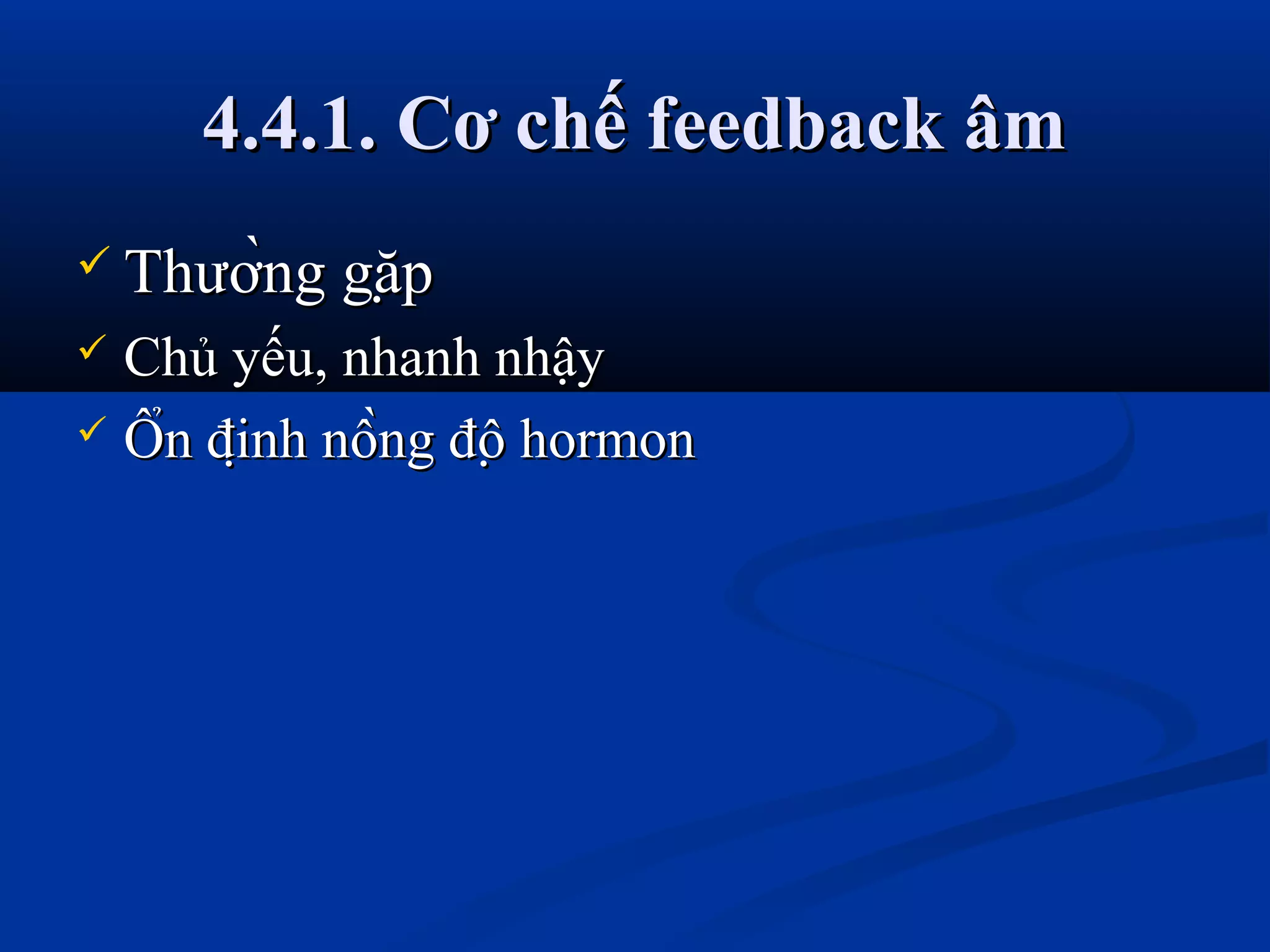 4.4.1. Cơ chế feedback âm

✓ Thường gặp
✓ Chủ yếu, nhanh nhậy
✓ Ổn định nồng độ hormon